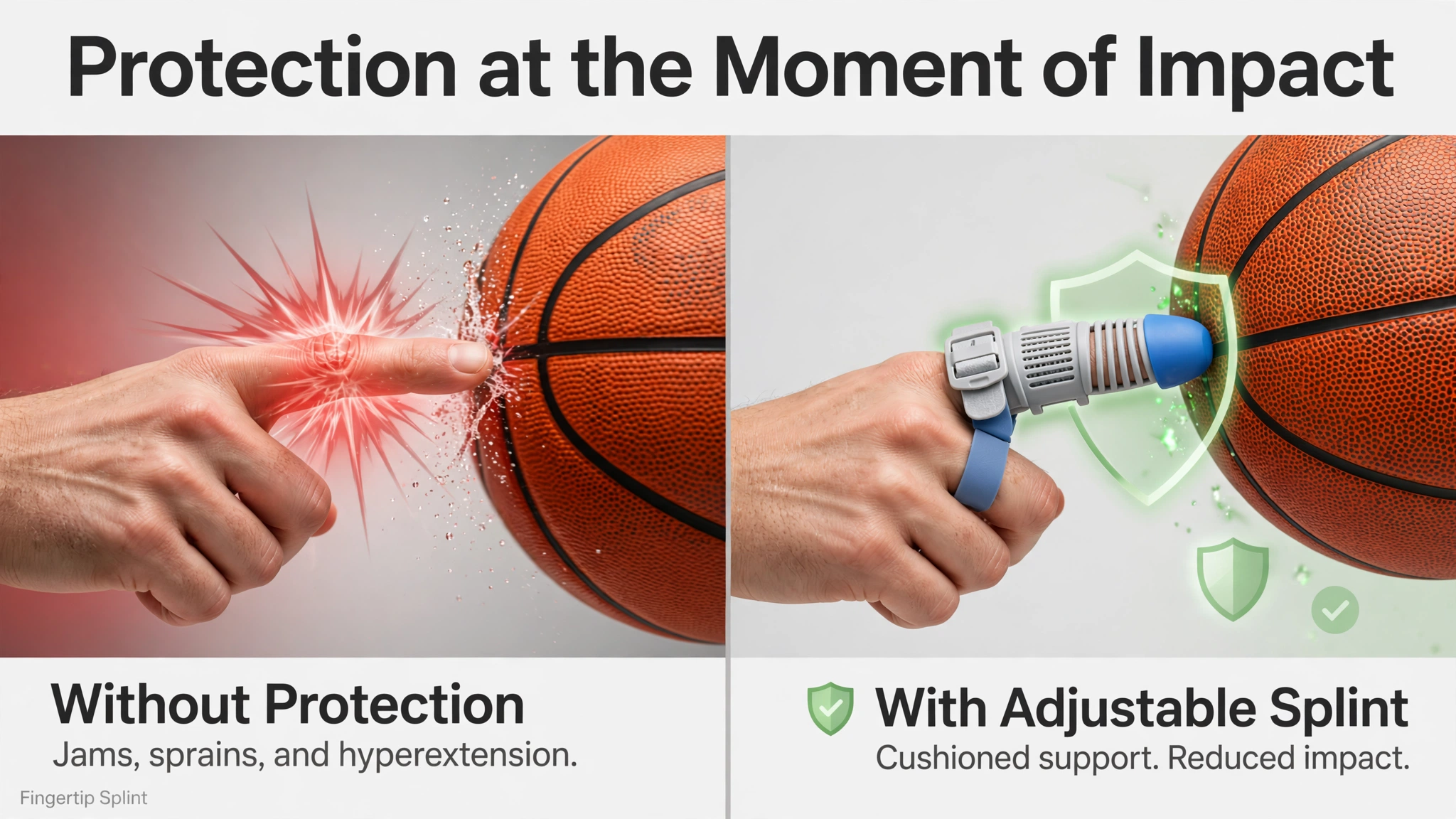 Protection at the Moment of Impact

Without Protection
Jams, sprains, and hyperextension.

Fingertip Splint

With Adjustable Splint
Cushioned support. Reduced impact.